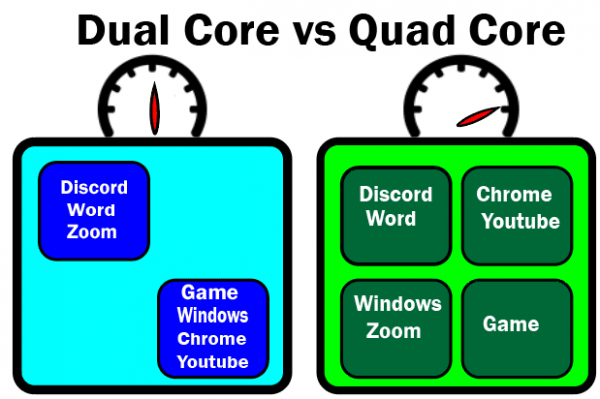 Dual Core vs Quad Core

Discord
Word
Zoom

Game
Windows
Chrome
Youtube

Discord
Word

Chrome
Youtube

Windows
Zoom

Game